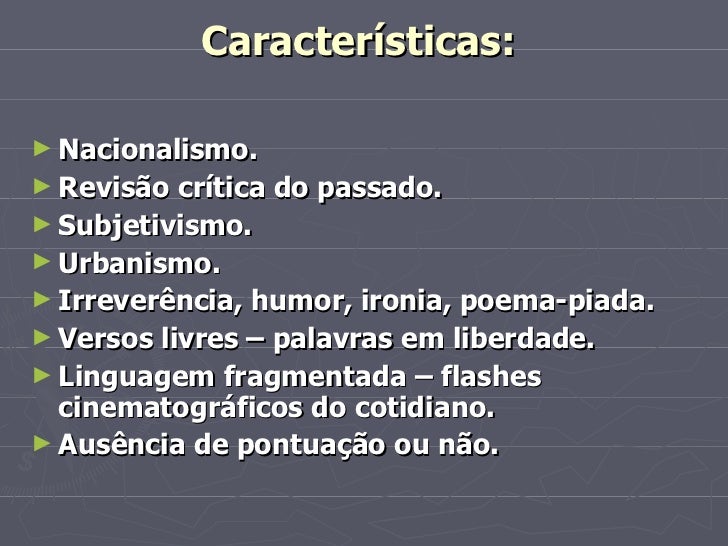 Características:

► Nacionalismo.
► Revisão crítica do passado.
► Subjetivismo.
► Urbanismo.
► Irreverência, humor, ironia, poema-piada.
► Versos livres – palavras em liberdade.
► Linguagem fragmentada – flashes cinematográficos do cotidiano.
► Ausência de pontuação ou não.